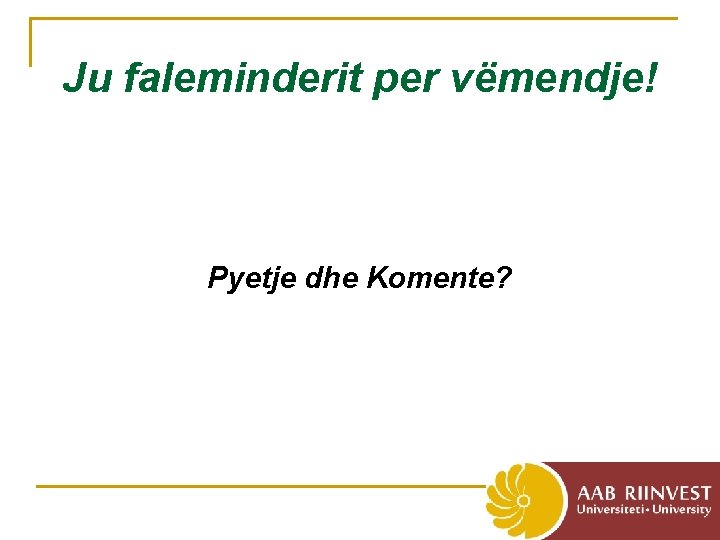 Ju faleminderit per vëmendje!

Pyetje dhe Komente?

AAB RIINVEST
Universiteti • University